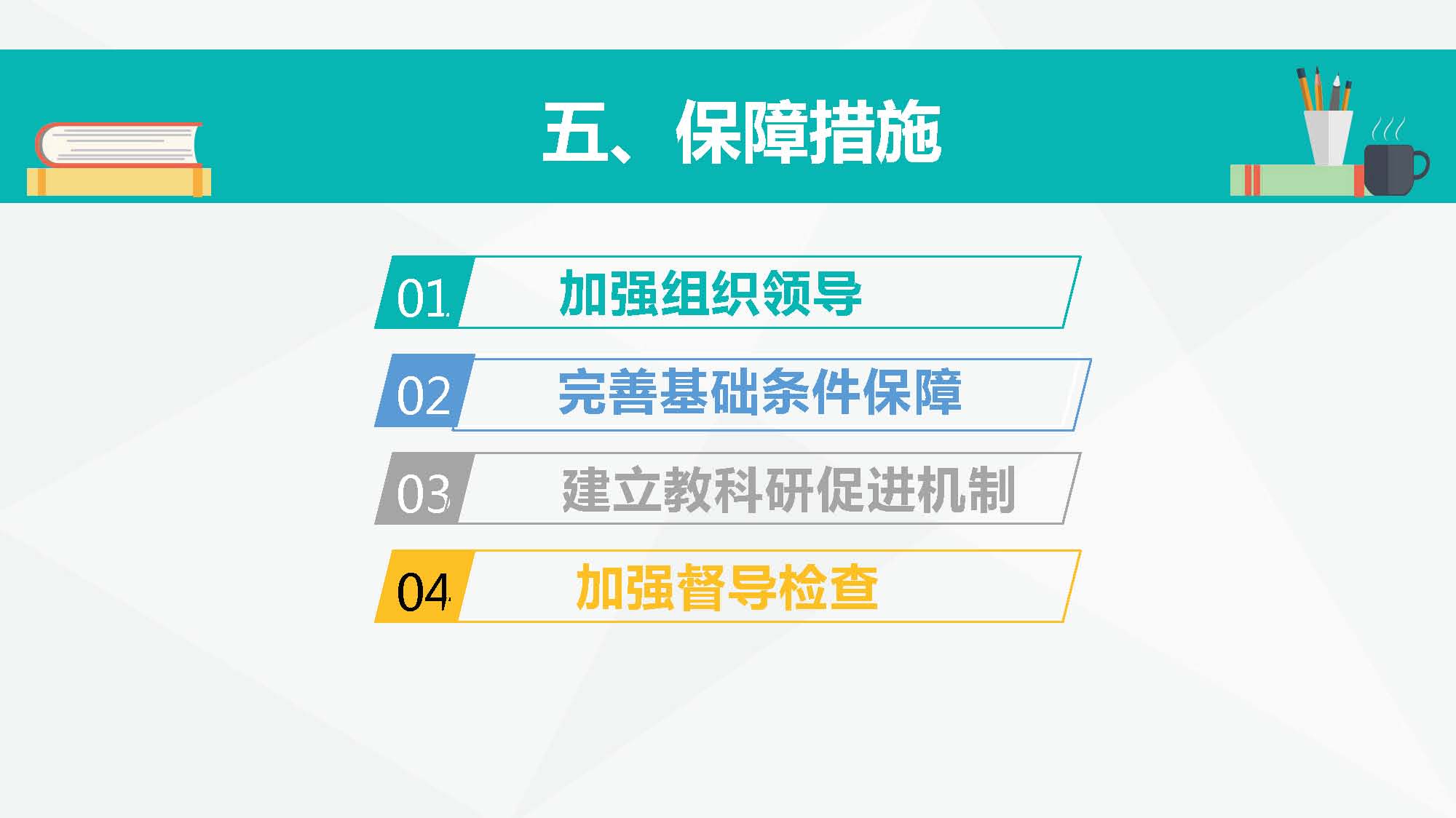 五、保障措施

01 加强组织领导

02 完善基础条件保障

03 建立教科研促进机制

04 加强督导检查